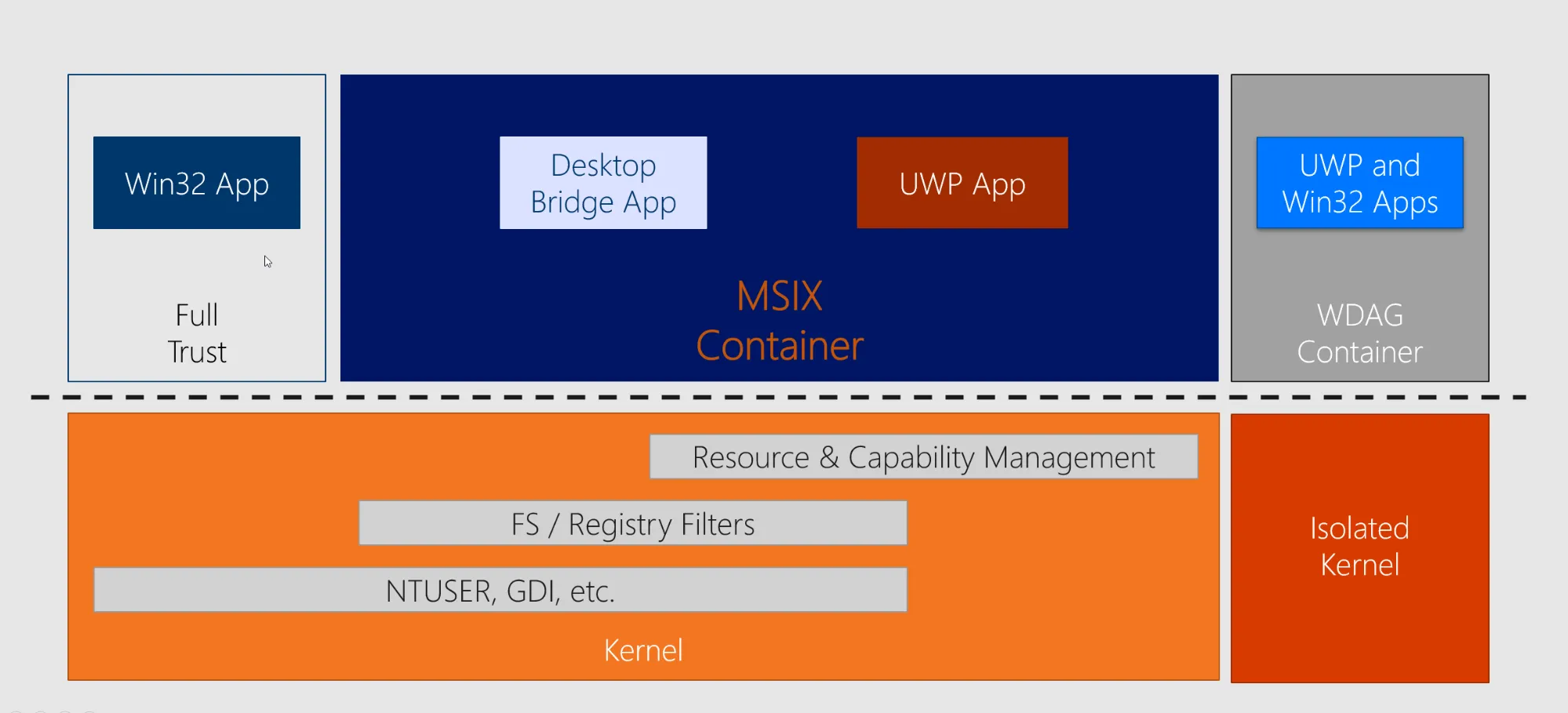 Win32 App

Full Trust

Desktop Bridge App

UWP App

MSIX Container

UWP and Win32 Apps

WDAG Container

Resource & Capability Management

FS / Registry Filters

NTUSER, GDI, etc.

Kernel

Isolated Kernel